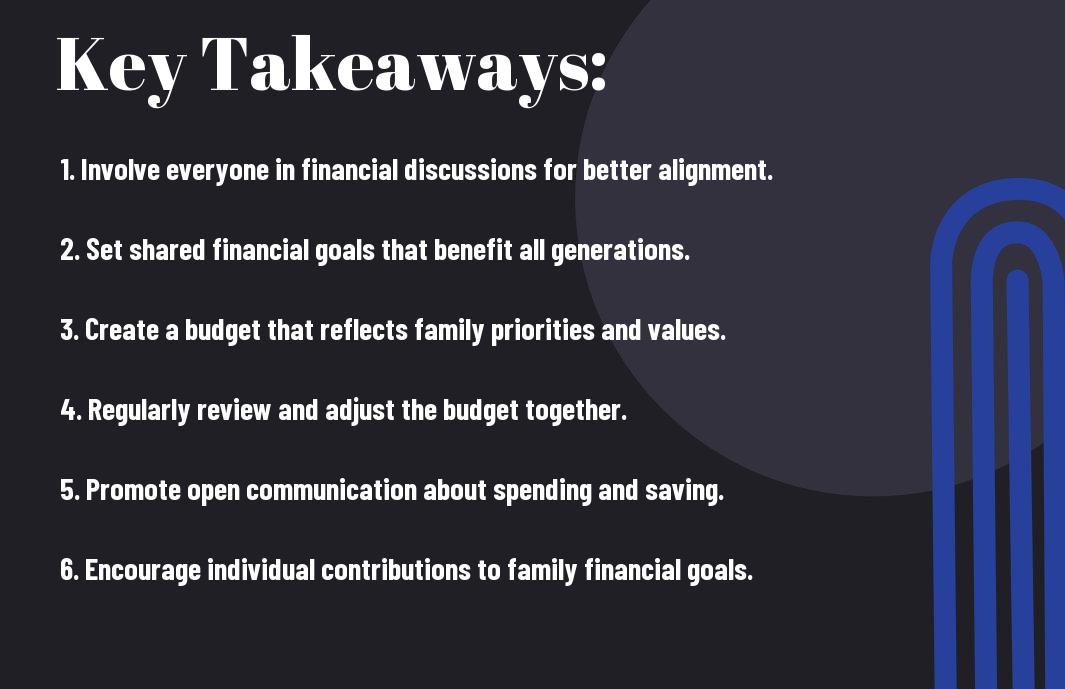 Key Takeaways:

1. Involve everyone in financial discussions for better alignment.

2. Set shared financial goals that benefit all generations.

3. Create a budget that reflects family priorities and values.

4. Regularly review and adjust the budget together.

5. Promote open communication about spending and saving.

6. Encourage individual contributions to family financial goals.